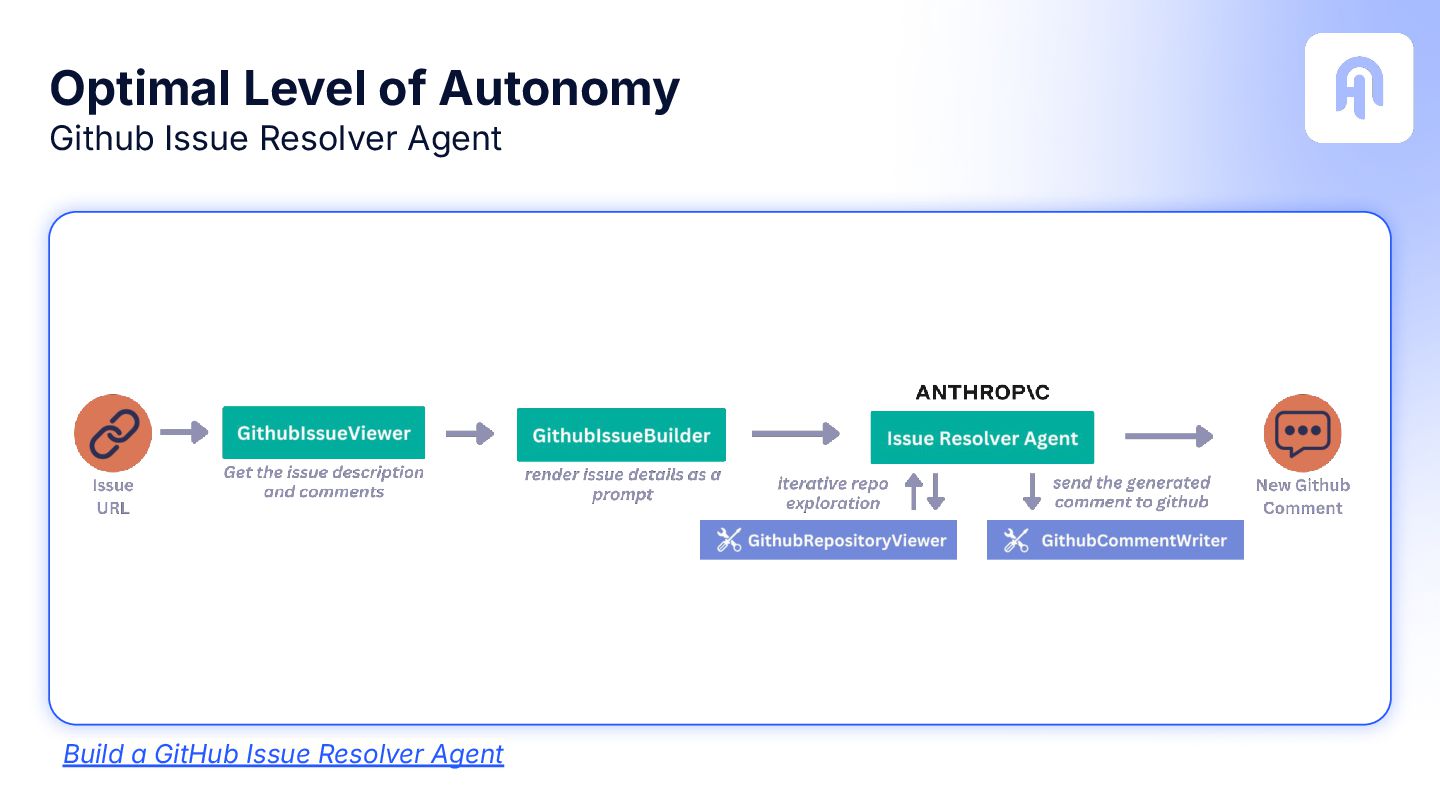 Optimal Level of Autonomy
Github Issue Resolver Agent

Issue URL

GithubIssueViewer
Get the issue description and comments

GithubIssueBuilder
render issue details as a prompt

ANTHROP\C
Issue Resolver Agent

iterative repo exploration
GithubRepositoryViewer

send the generated comment to github
GithubCommentWriter

New Github Comment

Build a GitHub Issue Resolver Agent